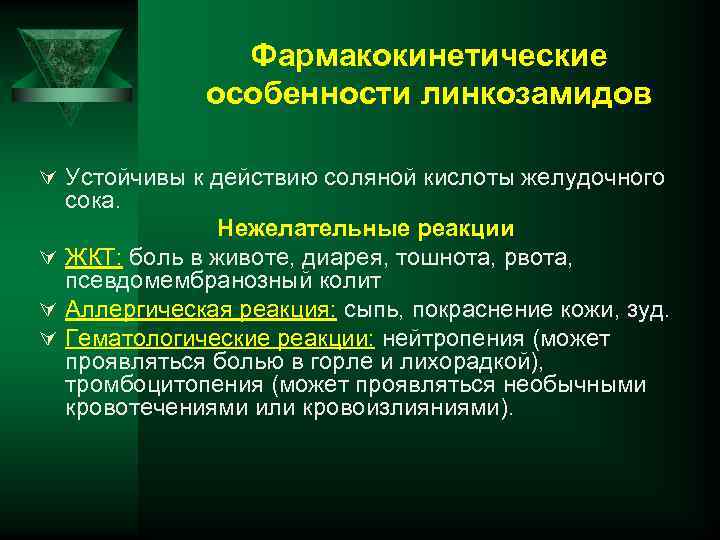 Фармакокинетические особенности линкозамидов

Устойчивы к действию соляной кислоты желудочного сока.

Нежелательные реакции

ЖКТ: боль в животе, диарея, тошнота, рвота, псевдомембранозный колит

Аллергическая реакция: сыпь, покраснение кожи, зуд.

Гематологические реакции: нейтропения (может проявляться болью в горле и лихорадкой), тромбоцитопения (может проявляться необычными кровотечениями или кровоизлияниями).